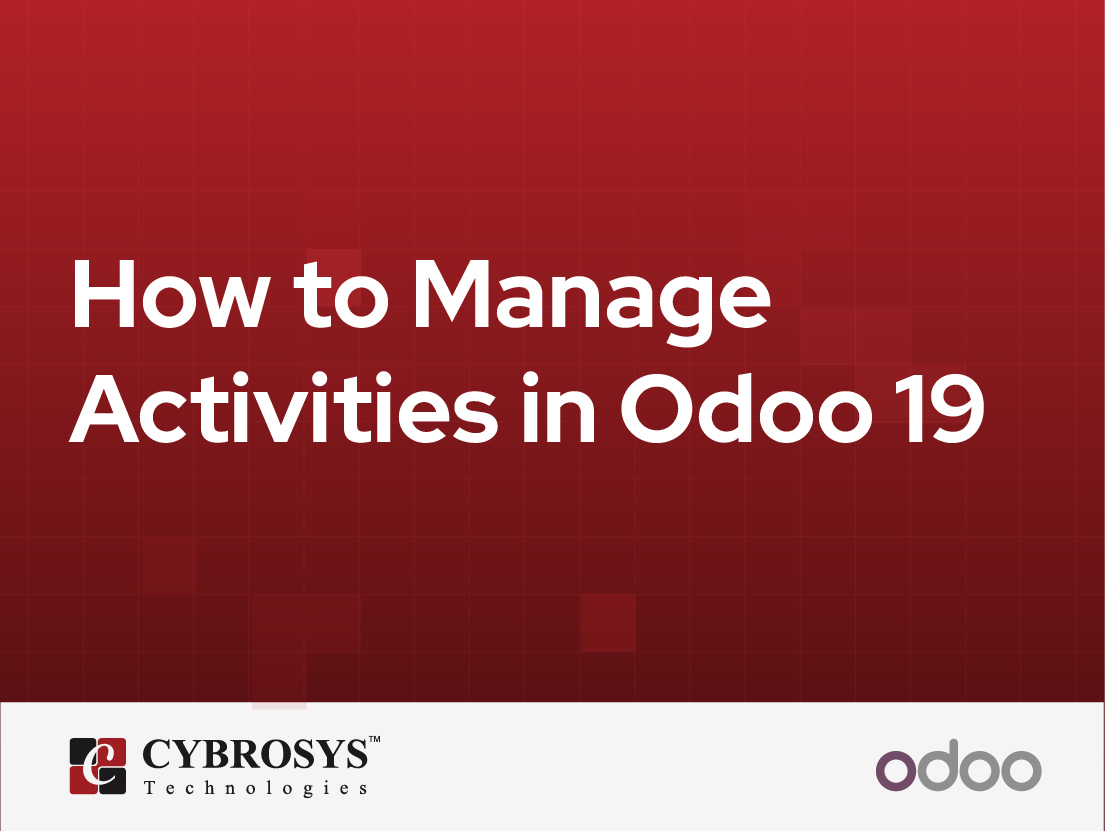 How to Manage Activities in Odoo 19

CYBROSYS™
Technologies

odoo